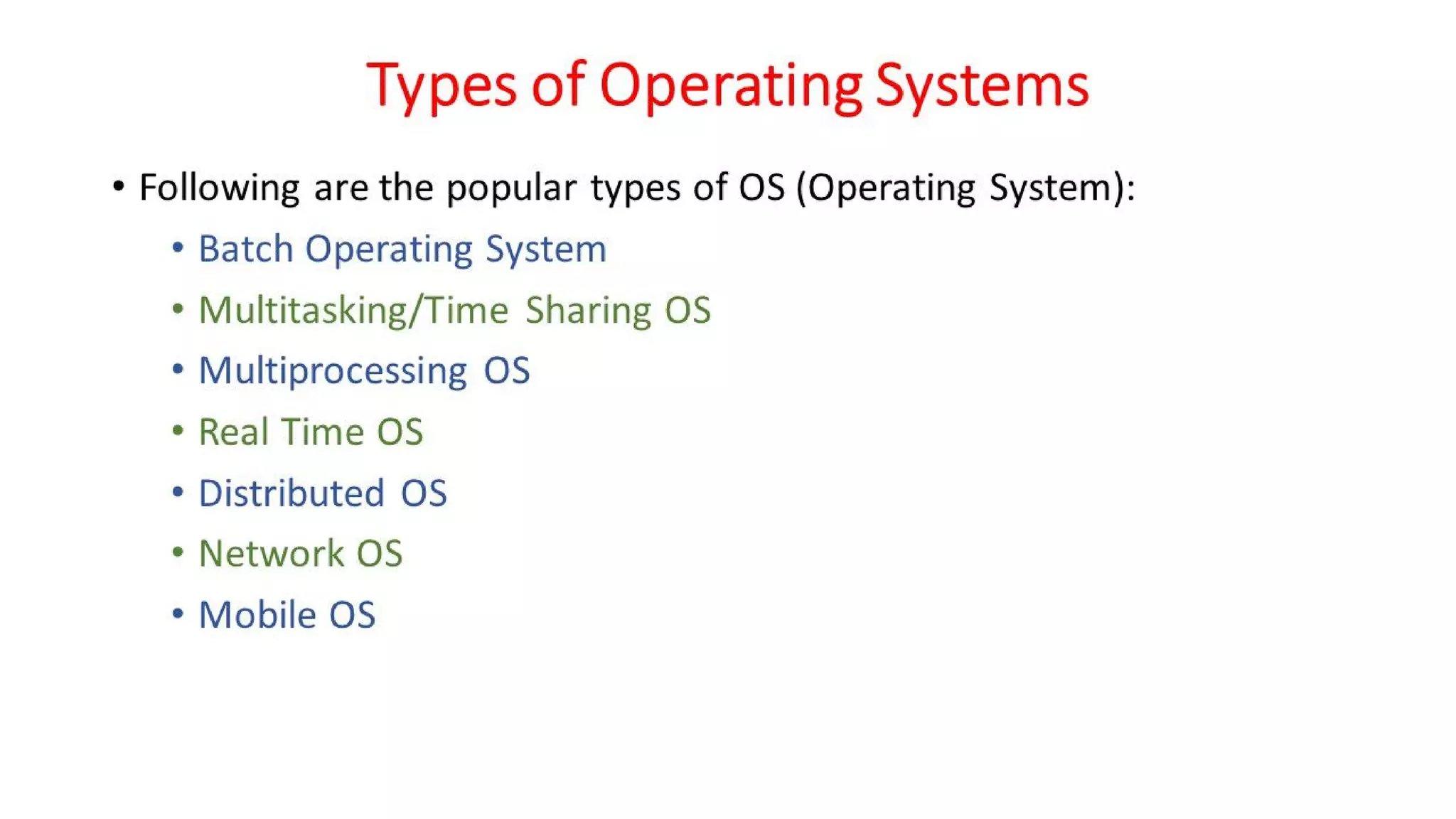 Types of Operating Systems

• Following are the popular types of OS (Operating System):
  • Batch Operating System
  • Multitasking/Time Sharing OS
  • Multiprocessing OS
  • Real Time OS
  • Distributed OS
  • Network OS
  • Mobile OS